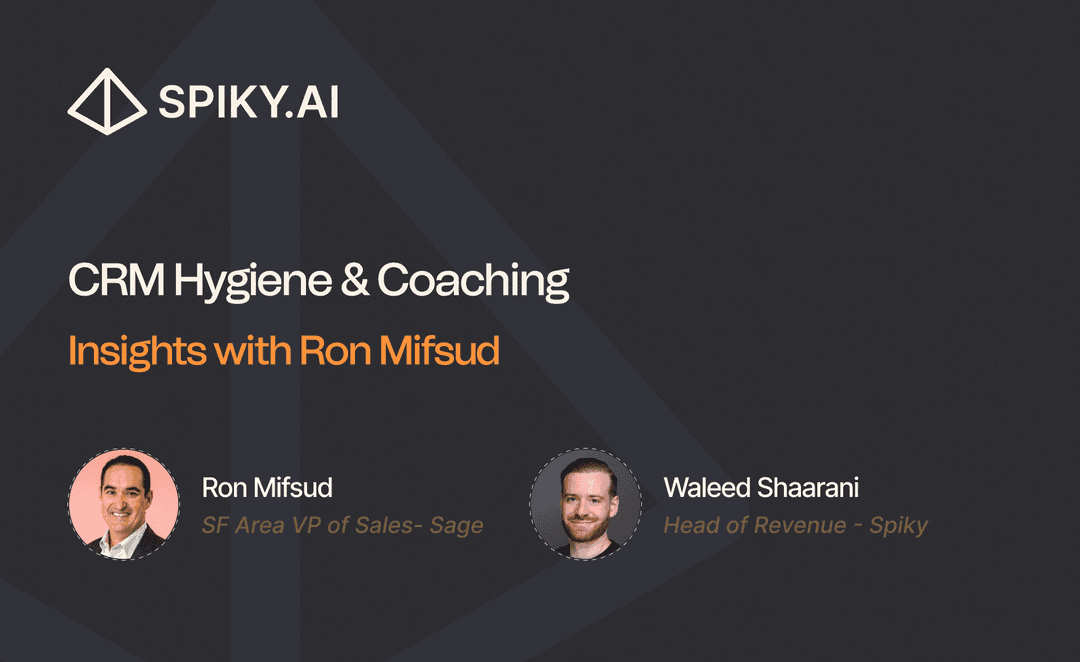 SPIKY.AI

CRM Hygiene & Coaching

Insights with Ron Mifsud

Ron Mifsud
SF Area VP of Sales- Sage

Waleed Shaarani
Head of Revenue - Spiky